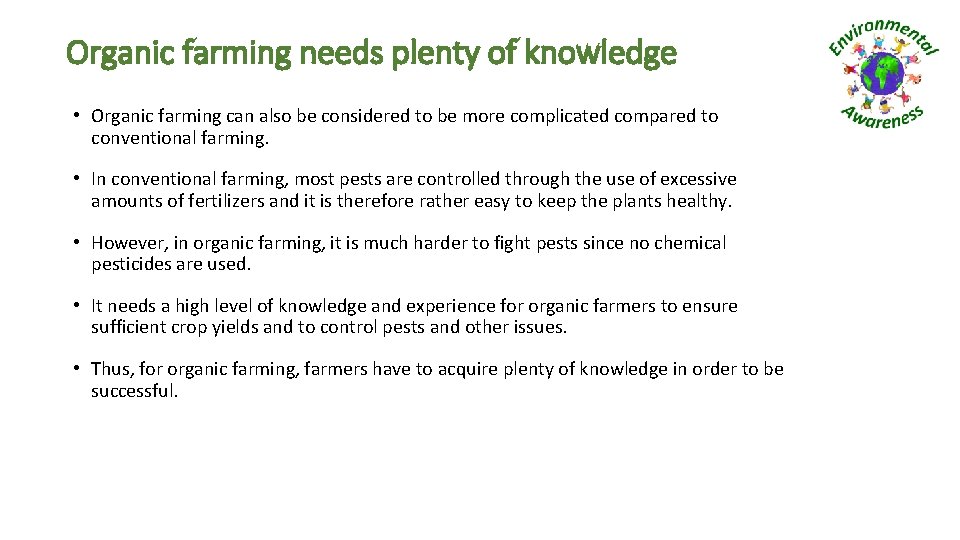 Organic farming needs plenty of knowledge

Environmental Awareness

• Organic farming can also be considered to be more complicated compared to conventional farming.

• In conventional farming, most pests are controlled through the use of excessive amounts of fertilizers and it is therefore rather easy to keep the plants healthy.

• However, in organic farming, it is much harder to fight pests since no chemical pesticides are used.

• It needs a high level of knowledge and experience for organic farmers to ensure sufficient crop yields and to control pests and other issues.

• Thus, for organic farming, farmers have to acquire plenty of knowledge in order to be successful.